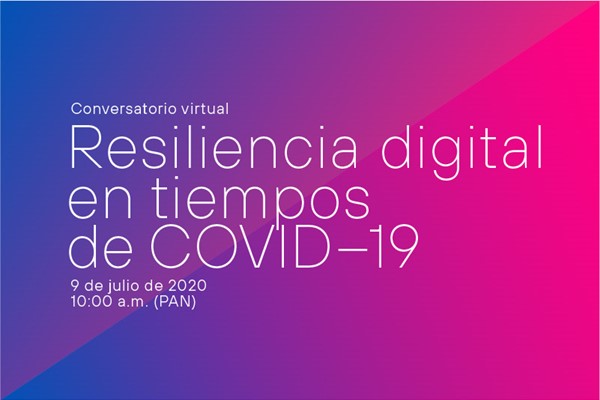 Conversatorio virtual

Resiliencia digital en tiempos de COVID–19

9 de julio de 2020
10:00 a.m. (PAN)